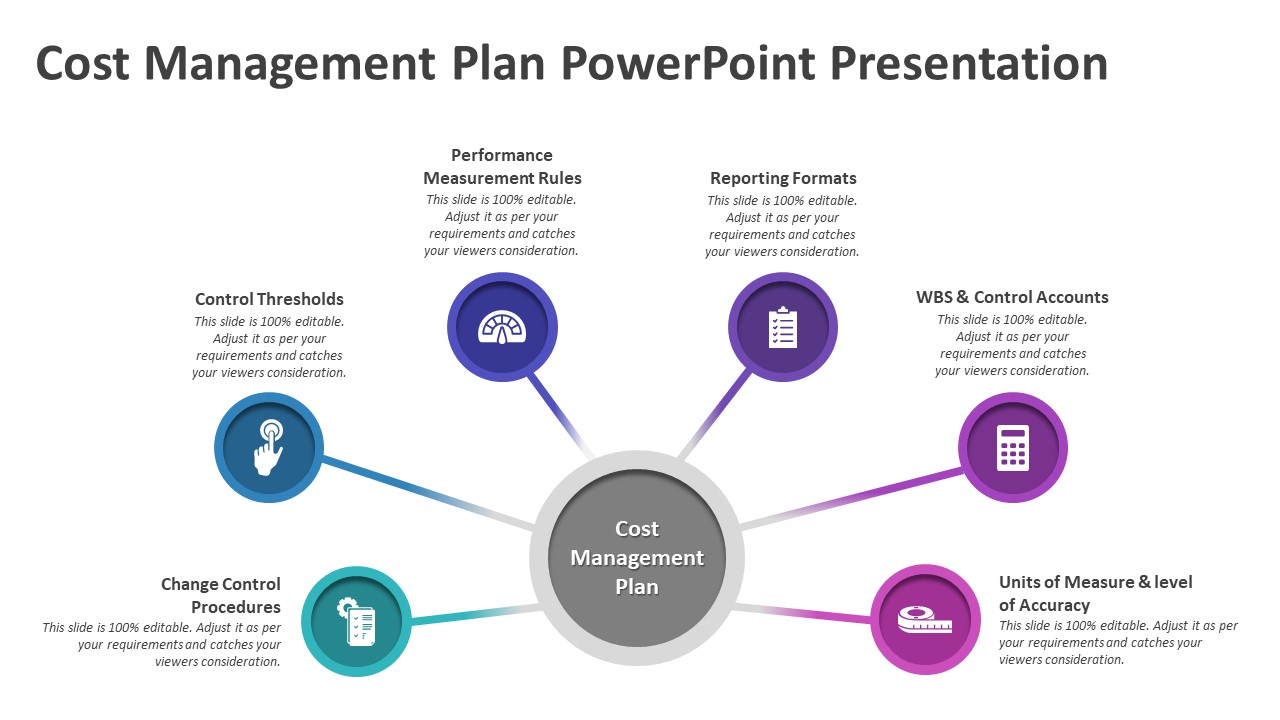 Cost Management Plan PowerPoint Presentation

Performance Measurement Rules
This slide is 100% editable. Adjust it as per your requirements and catches your viewers consideration.

Reporting Formats
This slide is 100% editable. Adjust it as per your requirements and catches your viewers consideration.

Control Thresholds
This slide is 100% editable. Adjust it as per your requirements and catches your viewers consideration.

WBS & Control Accounts
This slide is 100% editable. Adjust it as per your requirements and catches your viewers consideration.

Cost Management Plan

Change Control Procedures
This slide is 100% editable. Adjust it as per your requirements and catches your viewers consideration.

Units of Measure & level of Accuracy
This slide is 100% editable. Adjust it as per your requirements and catches your viewers consideration.